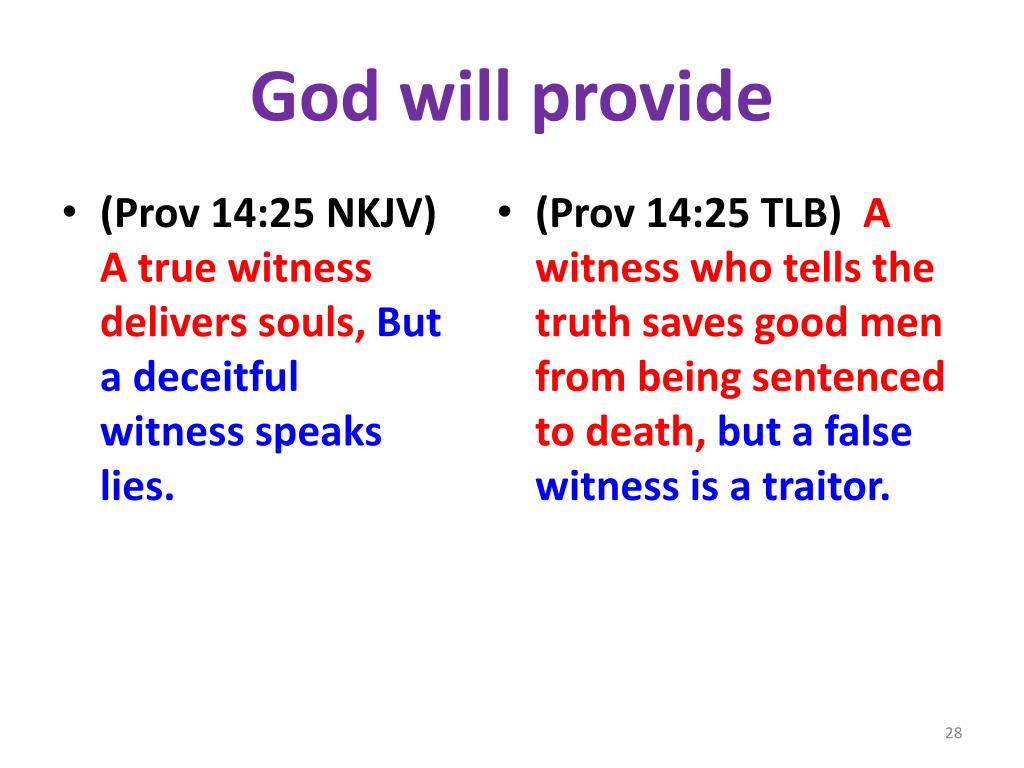 God will provide

• (Prov 14:25 NKJV) A true witness delivers souls, But a deceitful witness speaks lies.

• (Prov 14:25 TLB) A witness who tells the truth saves good men from being sentenced to death, but a false witness is a traitor.

28